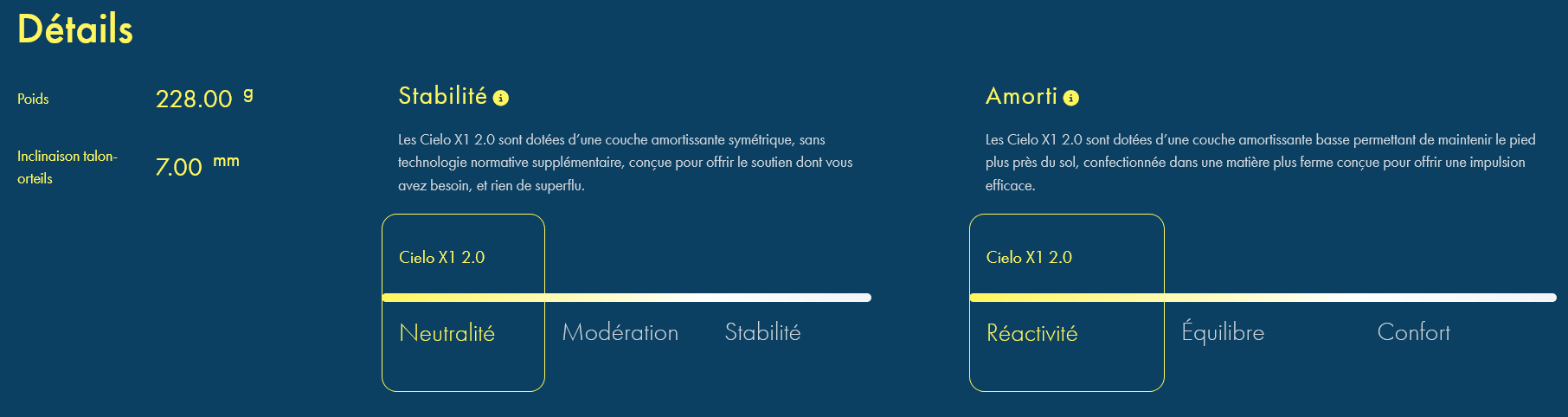 Détails

Poids
228.00 g

Inclinaison talon-orteils
7.00 mm

Stabilité

Les Cielo X1 2.0 sont dotées d'une couche amortissante symétrique, sans technologie normative supplémentaire, conçue pour offrir le soutien dont vous avez besoin, et rien de superflu.

Cielo X1 2.0

Neutralité
Modération
Stabilité

Amorti

Les Cielo X1 2.0 sont dotées d'une couche amortissante basse permettant de maintenir le pied plus près du sol, confectionnée dans une matière plus ferme conçue pour offrir une impulsion efficace.

Cielo X1 2.0

Réactivité
Équilibre
Confort